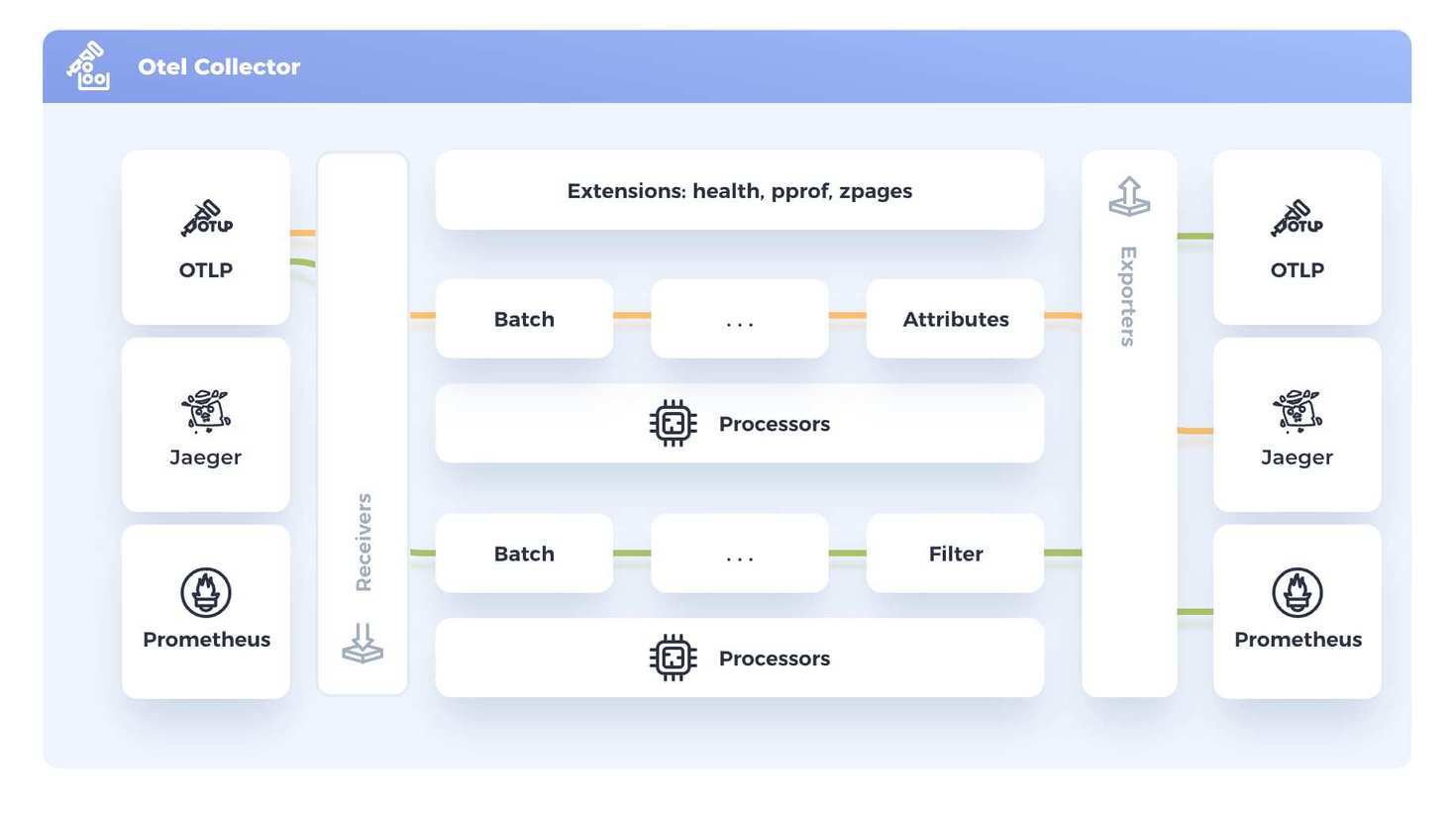 Otel Collector

OTLP

OTLP

Jaeger

Prometheus

Receivers

Extensions: health, pprof, zpages

Batch

. . .

Attributes

Processors

Batch

. . .

Filter

Processors

Exporters

OTLP

OTLP

Jaeger

Prometheus